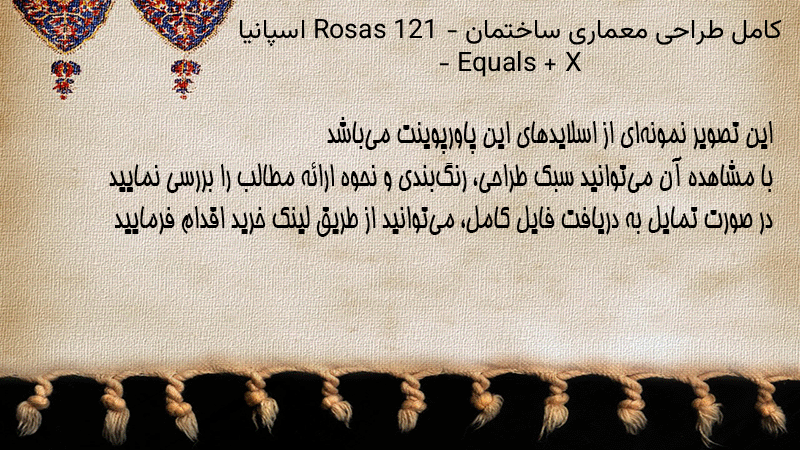 کامل طراحی معماری ساختمان - Rosas 121 اسپانیا - Equals + X

این تصویر نمونه‌ای از اسلایدهای این پاورپوینت می‌باشد
با مشاهده آن می‌توانید سبک طراحی، رنگ‌بندی و نحوه ارائه مطالب را بررسی نمایید
در صورت تمایل به دریافت فایل کامل، می‌توانید از طریق لینک خرید اقدام فرمایید